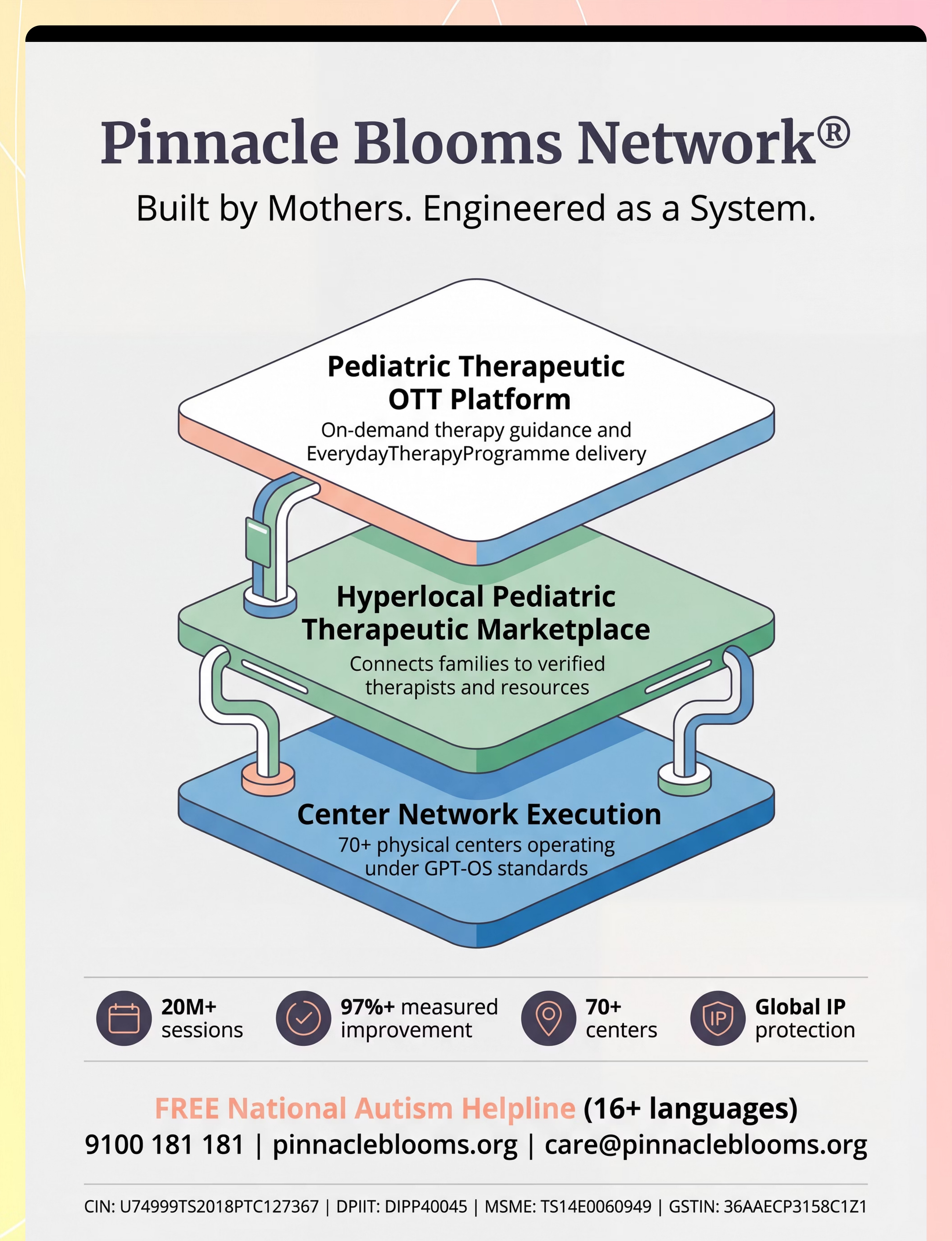 Pinnacle Blooms Network®

Built by Mothers. Engineered as a System.

Pediatric Therapeutic OTT Platform

On-demand therapy guidance and EverydayTherapyProgramme delivery

Hyperlocal Pediatric Therapeutic Marketplace

Connects families to verified therapists and resources

Center Network Execution

70+ physical centers operating under GPT-OS standards

20M+ sessions

97%+ measured improvement

70+ centers

IP

Global IP protection

FREE National Autism Helpline (16+ languages)

9100 181 181 | pinnacleblooms.org | care@pinnacleblooms.org

CIN: U74999TS2018PTC127367 | DPIIT: DIPP40045 | MSME: TS14E0060949 | GSTIN: 36AAECP3158C1Z1